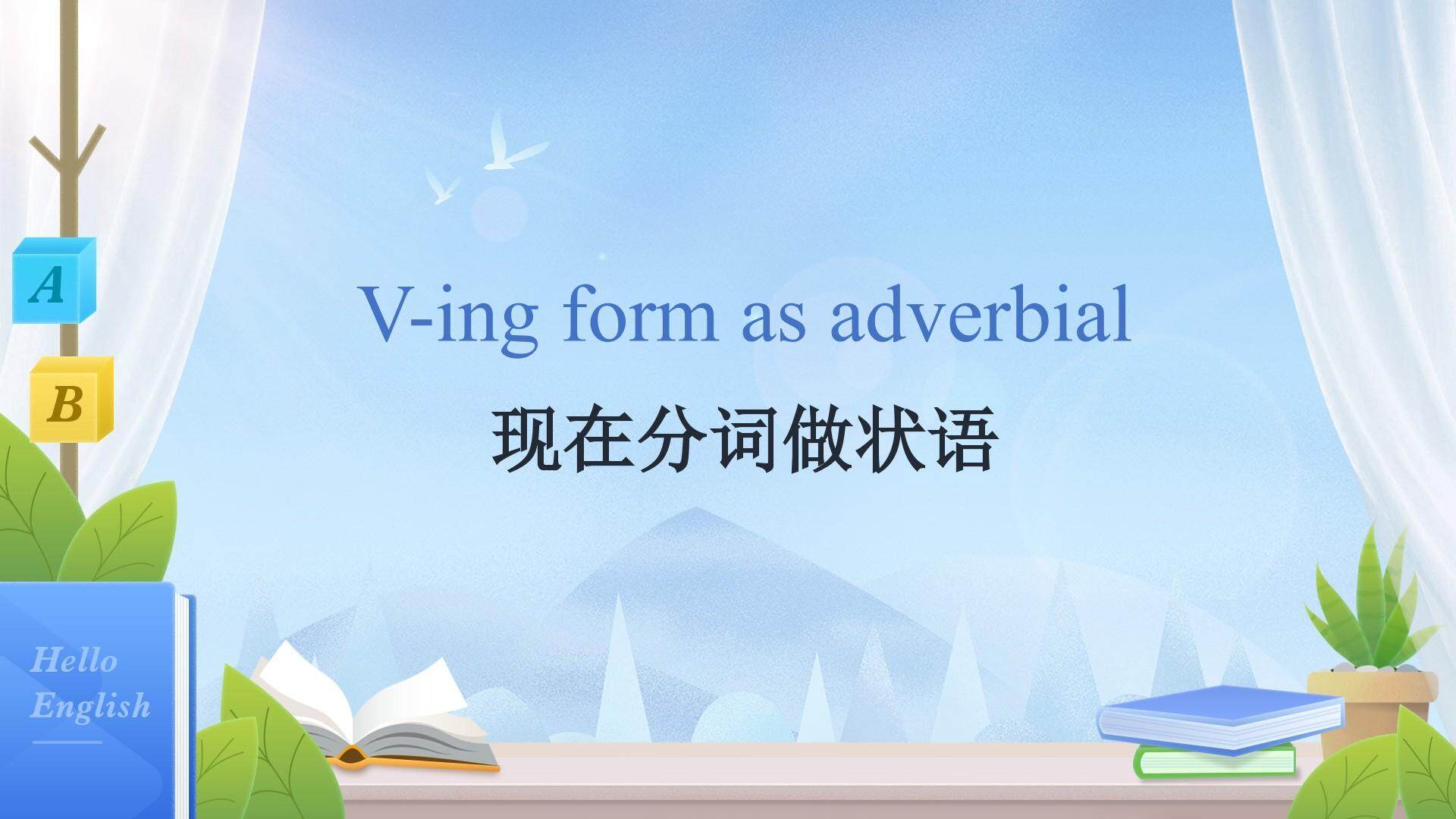 A

B

V-ing form as adverbial

现在分词做状语

Hello English